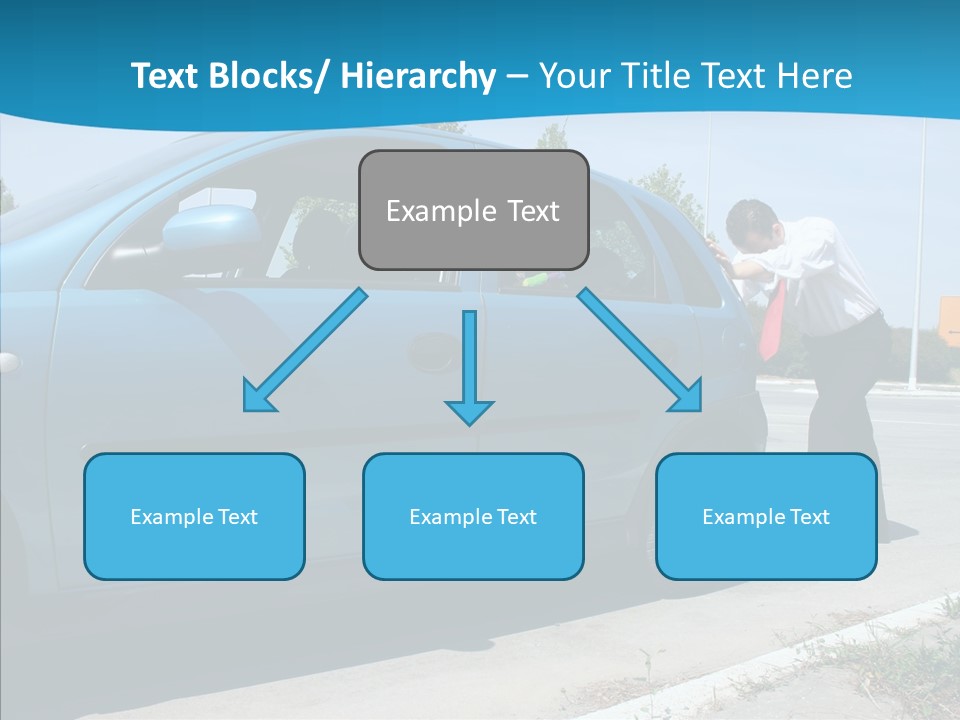 Text Blocks/ Hierarchy – Your Title Text Here

Example Text

Example Text

Example Text

Example Text